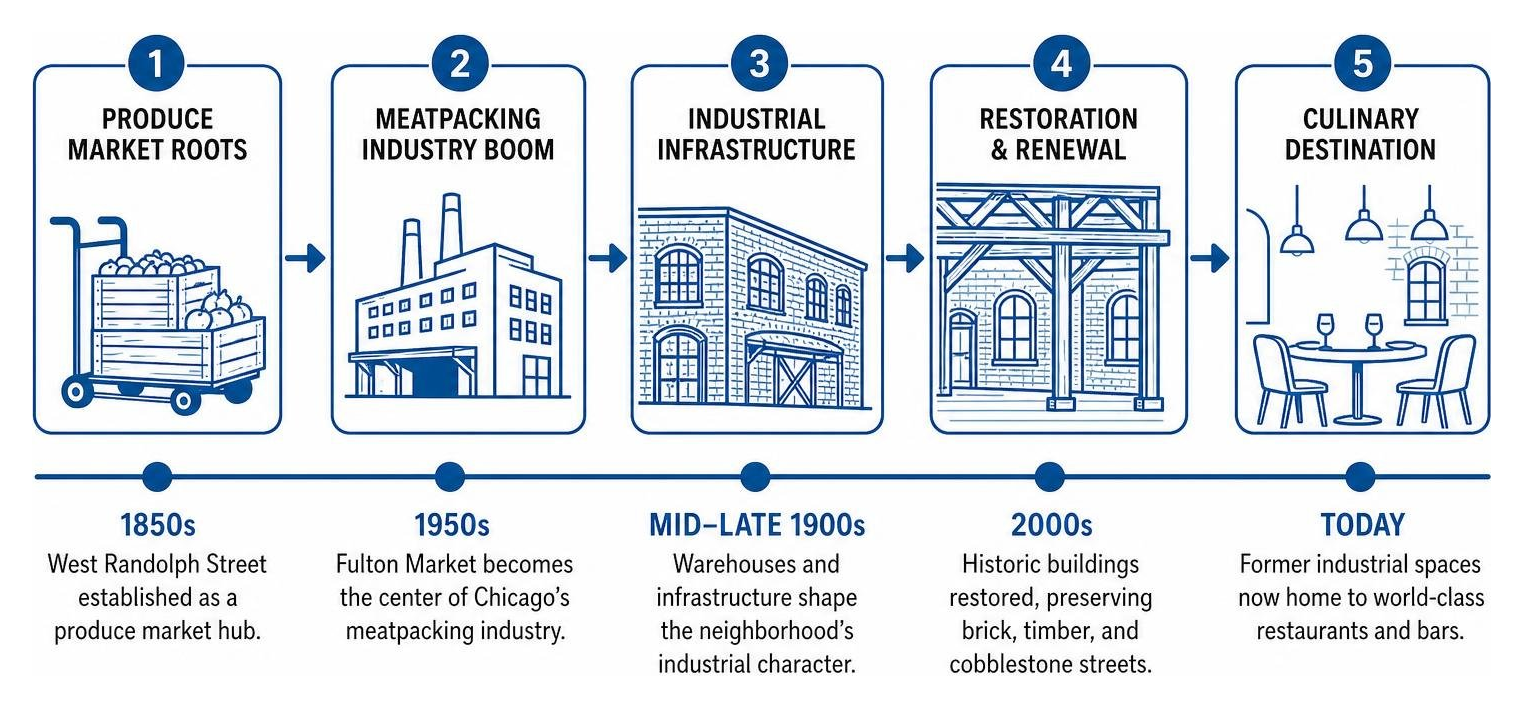 1
PRODUCE MARKET ROOTS

2
MEATPACKING INDUSTRY BOOM

3
INDUSTRIAL INFRASTRUCTURE

4
RESTORATION & RENEWAL

5
CULINARY DESTINATION

1850s
West Randolph Street established as a produce market hub.

1950s
Fulton Market becomes the center of Chicago's meatpacking industry.

MID–LATE 1900s
Warehouses and infrastructure shape the neighborhood's industrial character.

2000s
Historic buildings restored, preserving brick, timber, and cobblestone streets.

TODAY
Former industrial spaces now home to world-class restaurants and bars.